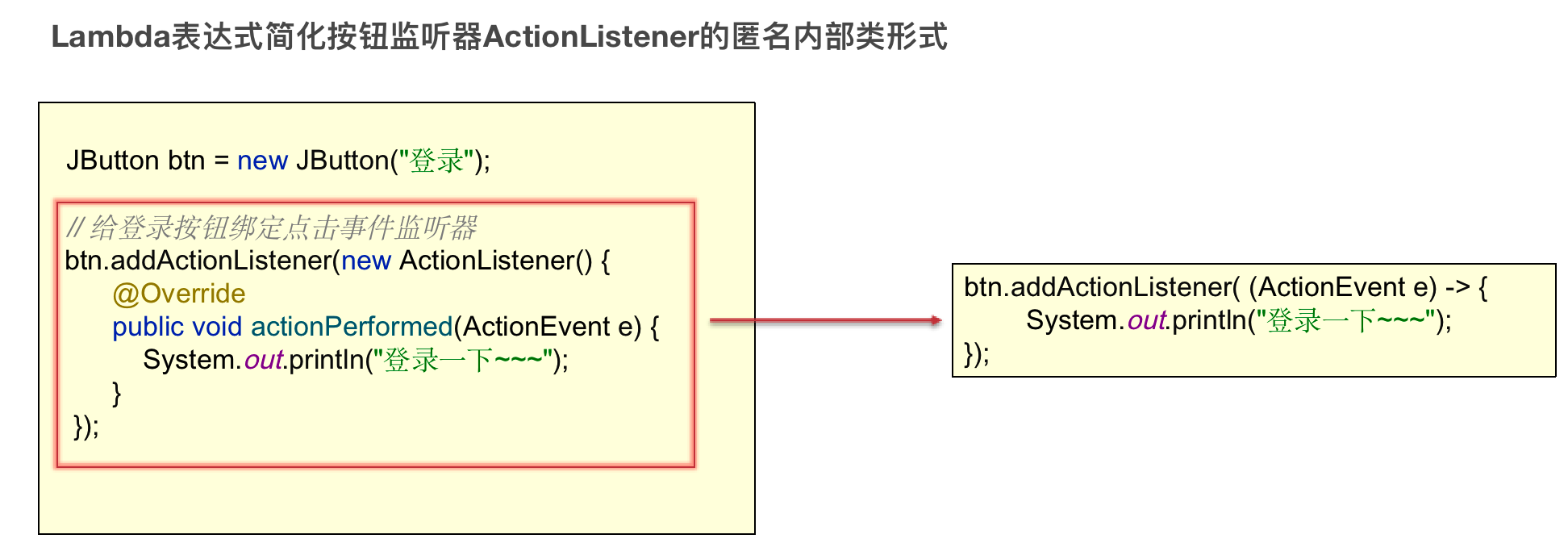 Lambda表达式简化按钮监听器ActionListener的匿名内部类形式

JButton btn = new JButton("登录");

// 给登录按钮绑定点击事件监听器
btn.addActionListener(new ActionListener() {
@Override
public void actionPerformed(ActionEvent e) {
System.out.println("登录一下~~~");
}
});

btn.addActionListener( (ActionEvent e) -> {
System.out.println("登录一下~~~");
});